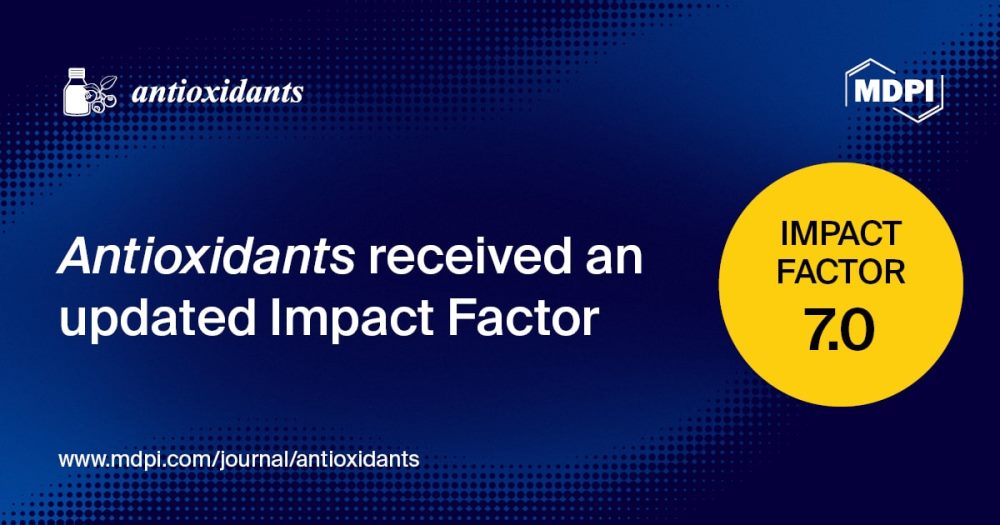 antioxidants

MDPI

Antioxidants received an updated Impact Factor

IMPACT FACTOR
7.0

www.mdpi.com/journal/antioxidants